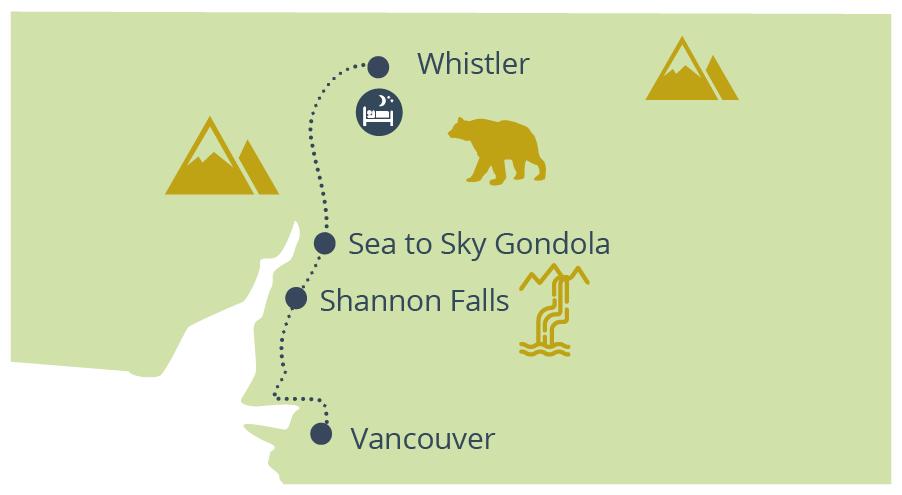 Whistler

Sea to Sky Gondola

Shannon Falls

Vancouver